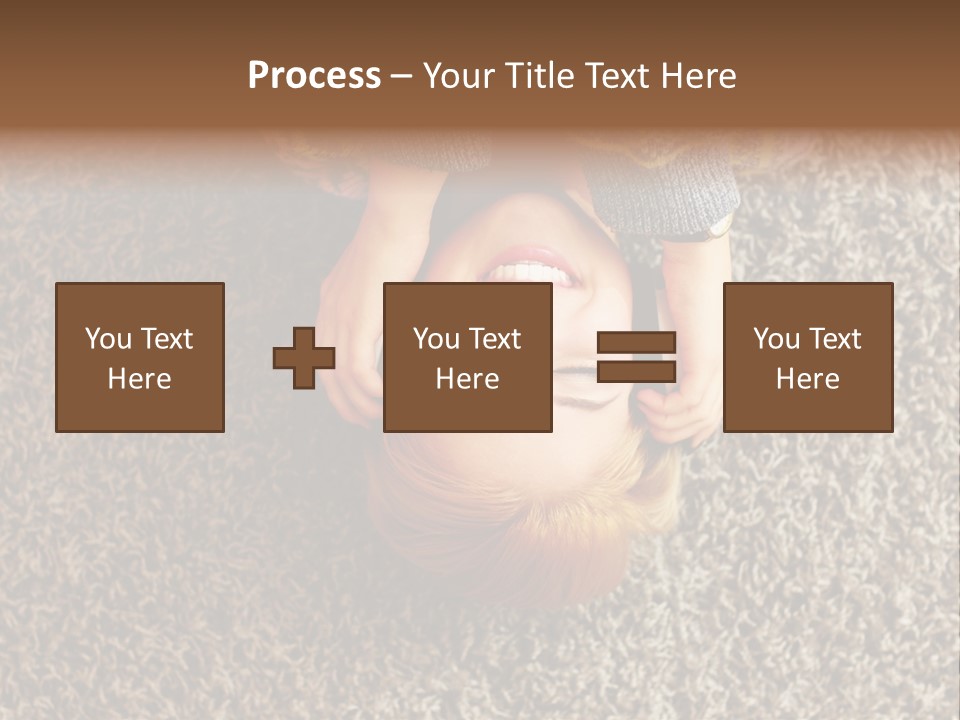 Process – Your Title Text Here

You Text Here

You Text Here

You Text Here